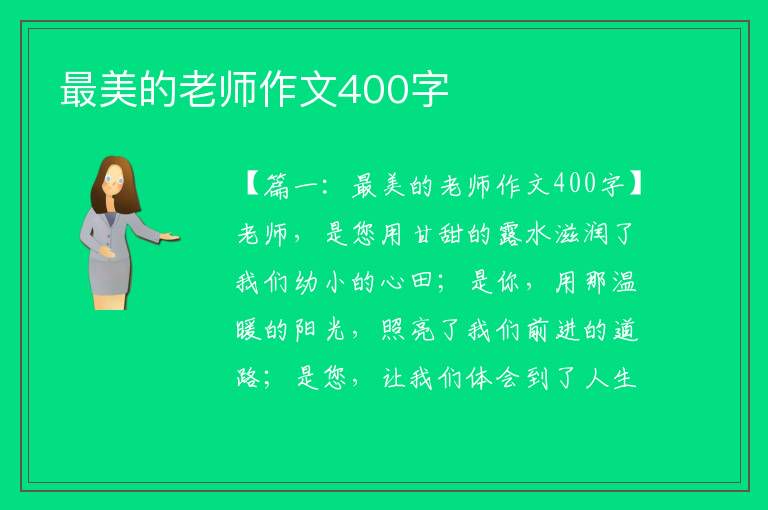 最美的老师作文400字

【篇一：最美的老师作文400字】老师，是您用甘甜的露水滋润了我们幼小的心田；是你，用那温暖的阳光，照亮了我们前进的道路；是您，让我们体会到了人生